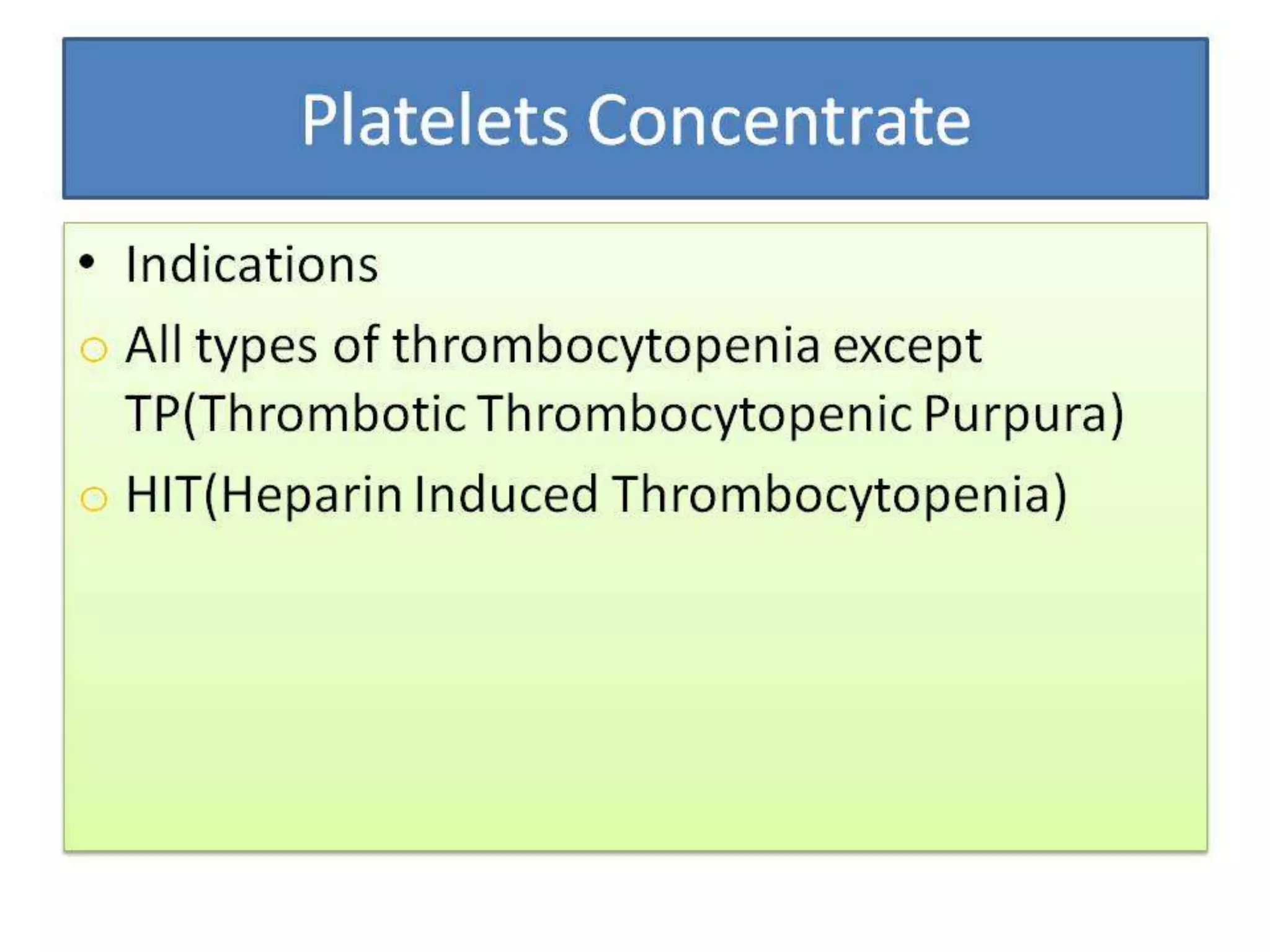 Platelets Concentrate

• Indications

○ All types of thrombocytopenia except TP(Thrombotic Thrombocytopenic Purpura)

○ HIT(Heparin Induced Thrombocytopenia)